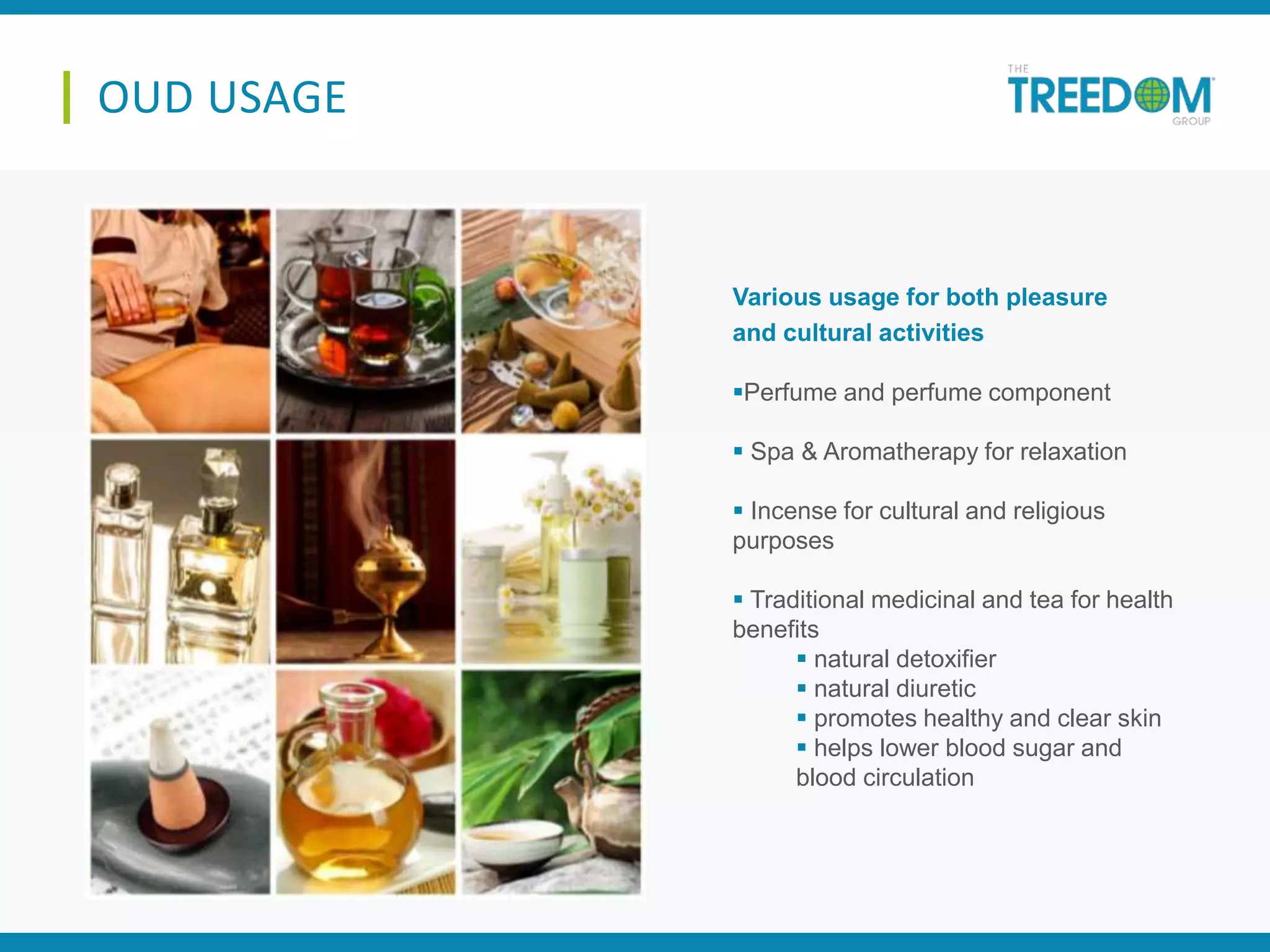 OUD USAGE

THE TREEDOM GROUP

Various usage for both pleasure and cultural activities

▪Perfume and perfume component

▪ Spa & Aromatherapy for relaxation

▪ Incense for cultural and religious purposes

▪ Traditional medicinal and tea for health benefits
▪ natural detoxifier
▪ natural diuretic
▪ promotes healthy and clear skin
▪ helps lower blood sugar and blood circulation